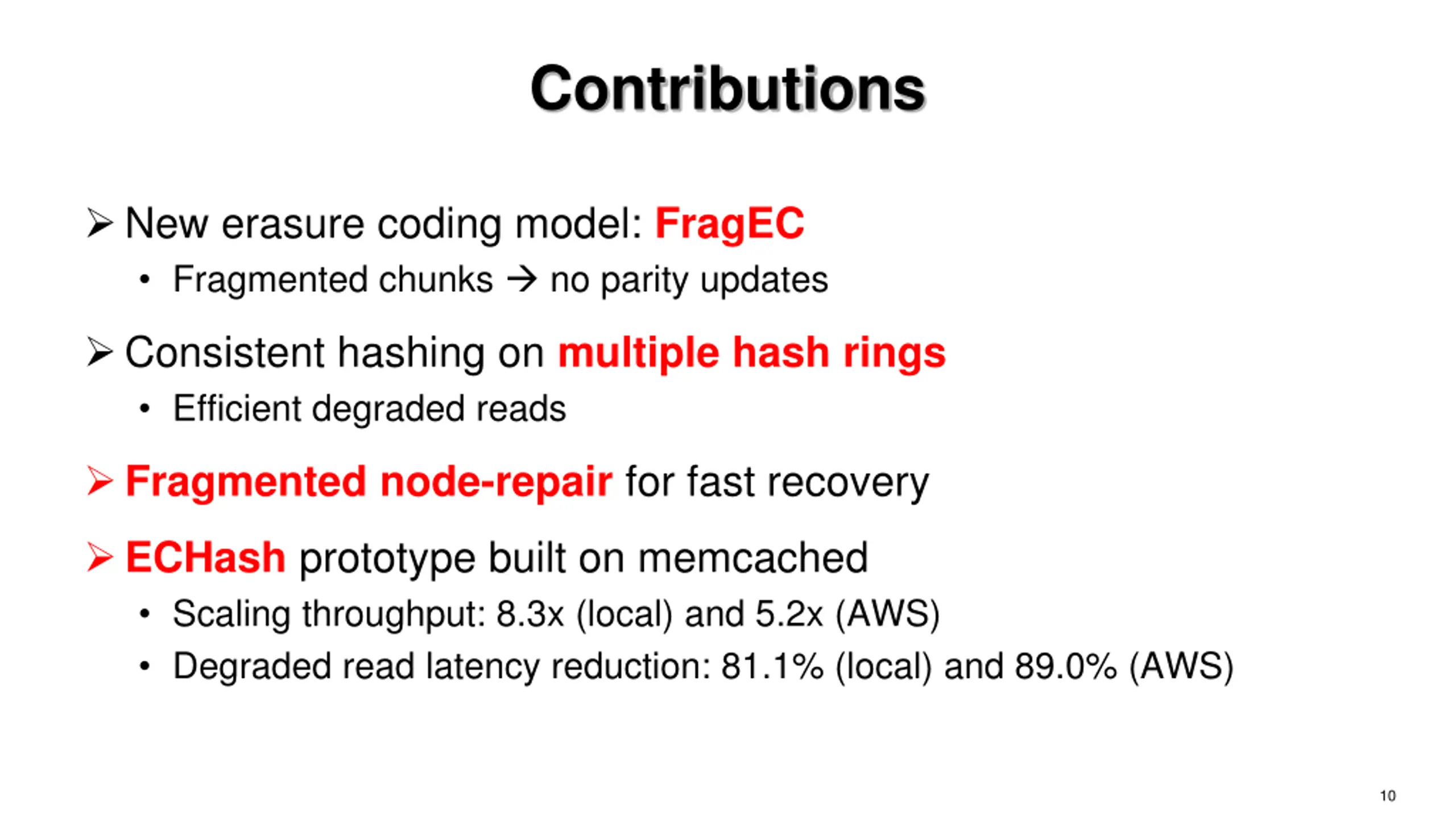 Contributions

➢ New erasure coding model: FragEC
• Fragmented chunks → no parity updates

➢ Consistent hashing on multiple hash rings
• Efficient degraded reads

➢ Fragmented node-repair for fast recovery

➢ ECHash prototype built on memcached
• Scaling throughput: 8.3x (local) and 5.2x (AWS)
• Degraded read latency reduction: 81.1% (local) and 89.0% (AWS)

10